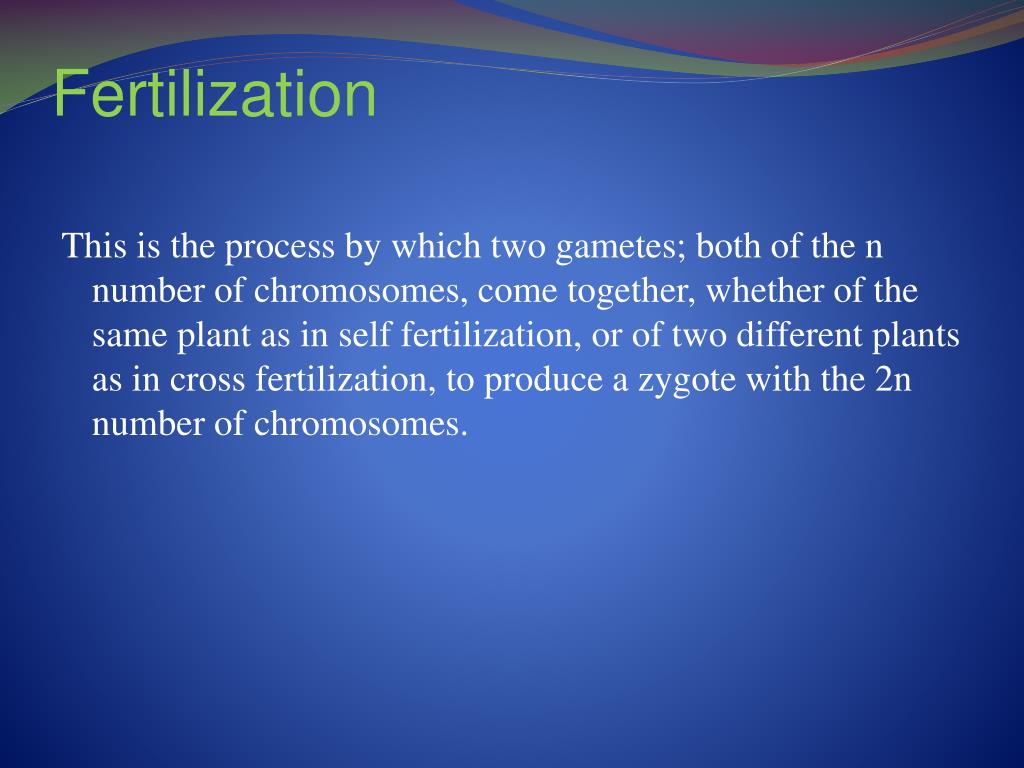 Fertilization

This is the process by which two gametes; both of the n number of chromosomes, come together, whether of the same plant as in self fertilization, or of two different plants as in cross fertilization, to produce a zygote with the 2n number of chromosomes.